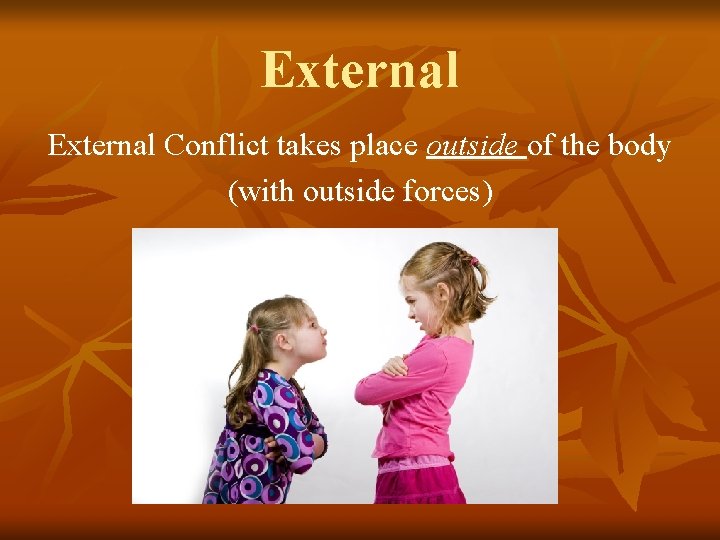 External

External Conflict takes place outside of the body (with outside forces)